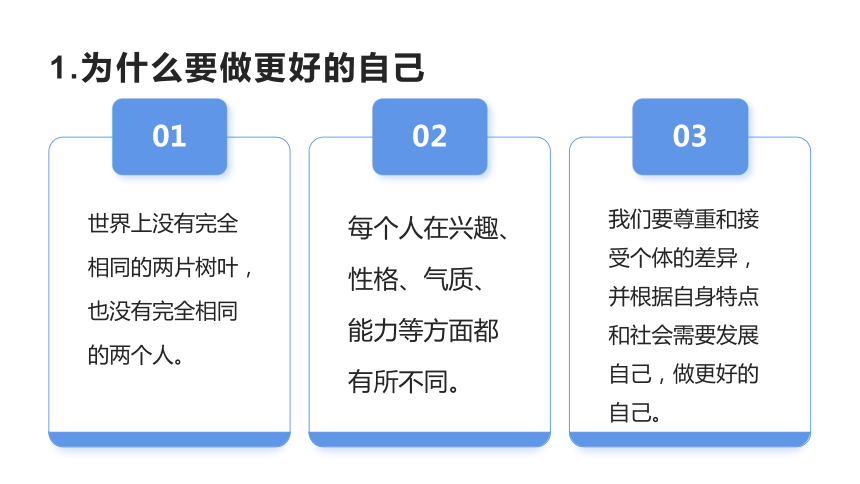 1.为什么要做更好的自己

01

世界上没有完全相同的两片树叶，也没有完全相同的两个人。

02

每个人在兴趣、性格、气质、能力等方面都有所不同。

03

我们要尊重和接受个体的差异，并根据自身特点和社会需要发展自己，做更好的自己。